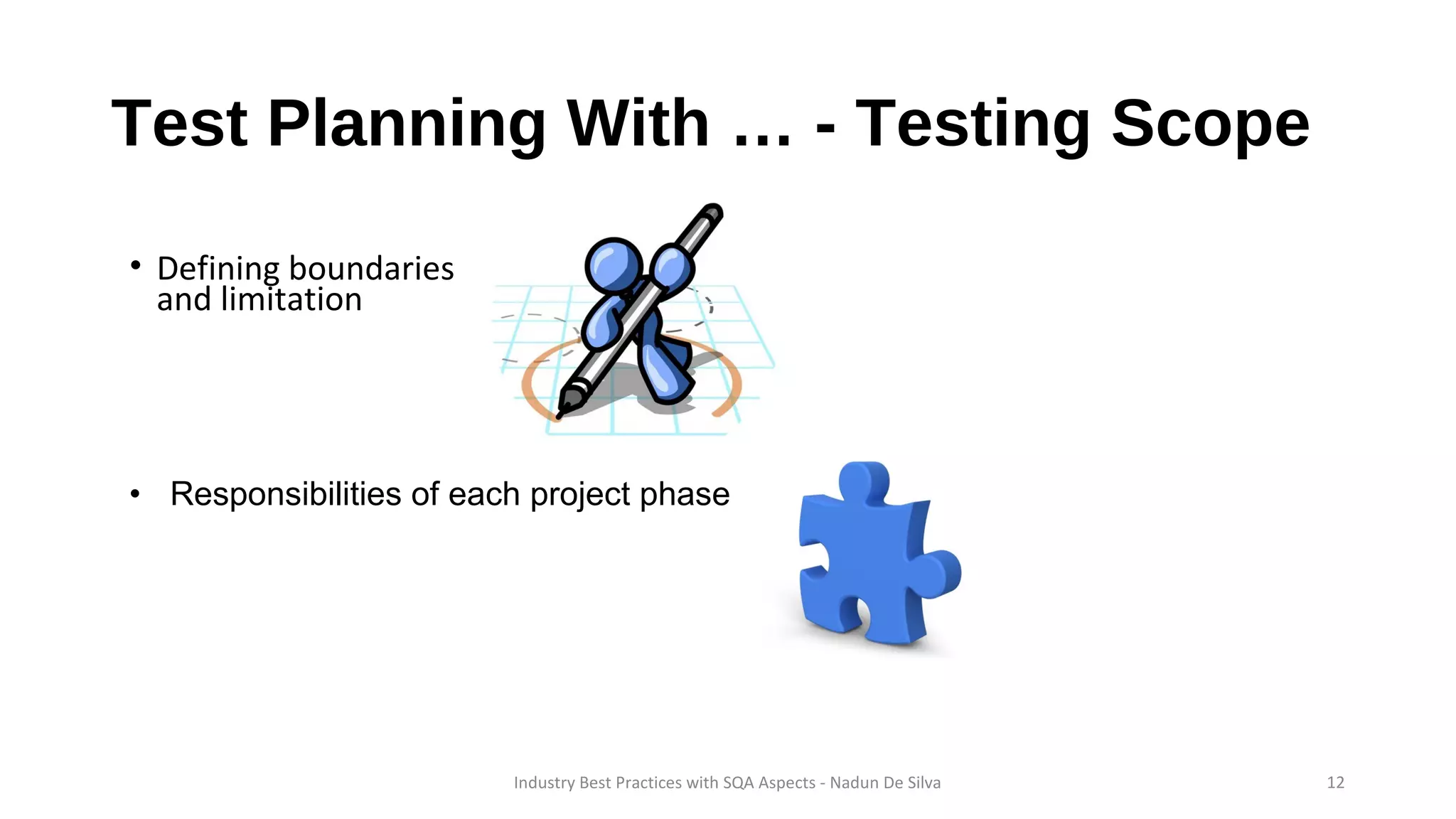 Test Planning With … - Testing Scope

• Defining boundaries and limitation

• Responsibilities of each project phase

Industry Best Practices with SQA Aspects - Nadun De Silva

12